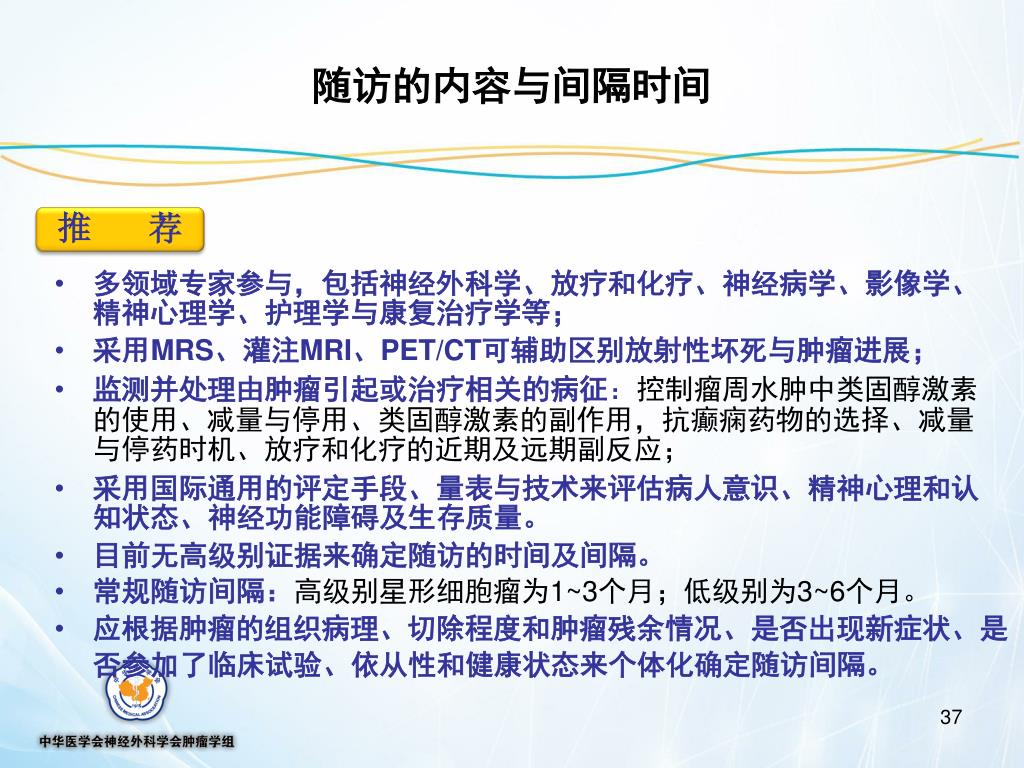 随访的内容与间隔时间

推 荐

• 多领域专家参与，包括神经外科学、放疗和化疗、神经病学、影像学、精神心理学、护理学与康复治疗学等；
• 采用MRS、灌注MRI、PET/CT可辅助区别放射性坏死与肿瘤进展；
• 监测并处理由肿瘤引起或治疗相关的病征：控制瘤周水肿中类固醇激素的使用、减量与停用、类固醇激素的副作用，抗癫痫药物的选择、减量与停药时机、放疗和化疗的近期及远期副反应；
• 采用国际通用的评定手段、量表与技术来评估病人意识、精神心理和认知状态、神经功能障碍及生存质量。
• 目前无高级别证据来确定随访的时间及间隔。
• 常规随访间隔：高级别星形细胞瘤为1~3个月；低级别为3~6个月。
• 应根据肿瘤的组织病理、切除程度和肿瘤残余情况、是否出现新症状、是否参加了临床试验、依从性和健康状态来个体化确定随访间隔。

37

中华医学会神经外科学会肿瘤学组